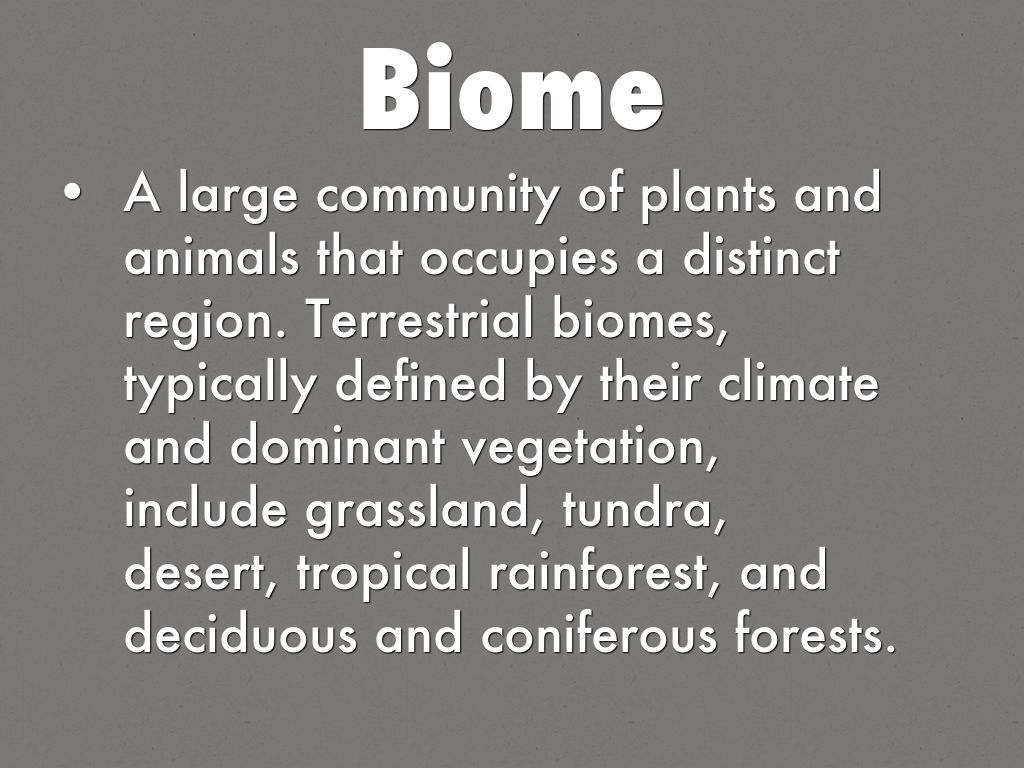 Biome

• A large community of plants and animals that occupies a distinct region. Terrestrial biomes, typically defined by their climate and dominant vegetation, include grassland, tundra, desert, tropical rainforest, and deciduous and coniferous forests.